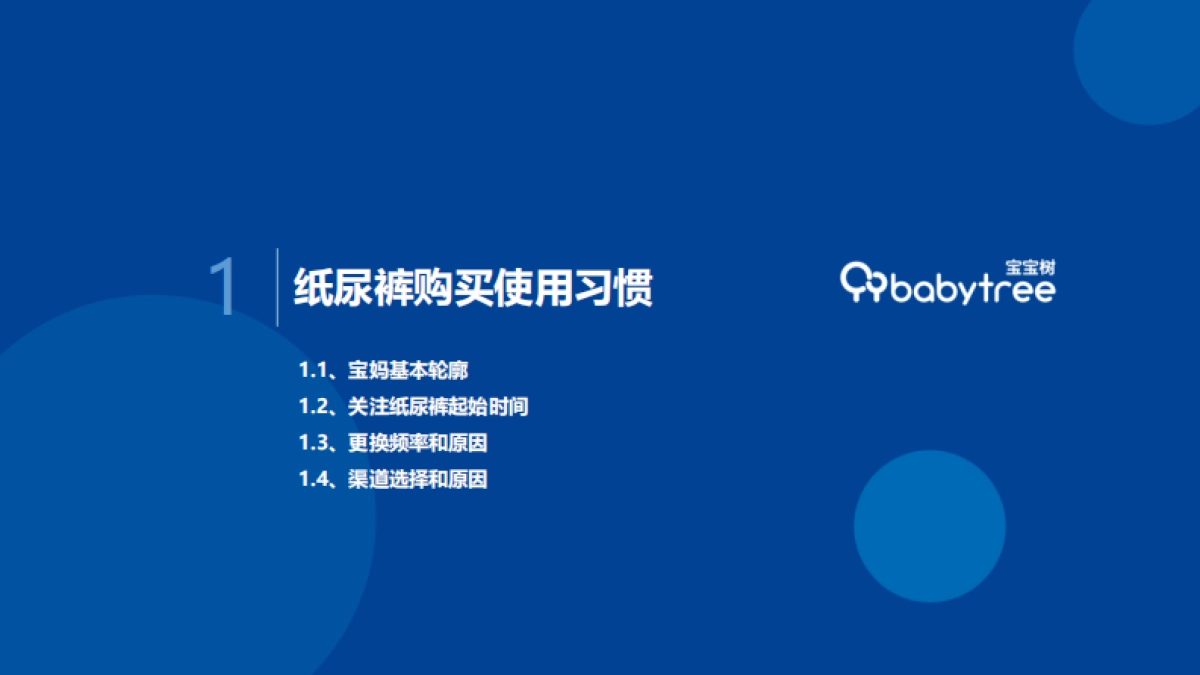 1 纸尿裤购买使用习惯

宝宝树 babytree

1.1、宝妈基本轮廓
1.2、关注纸尿裤起始时间
1.3、更换频率和原因
1.4、渠道选择和原因